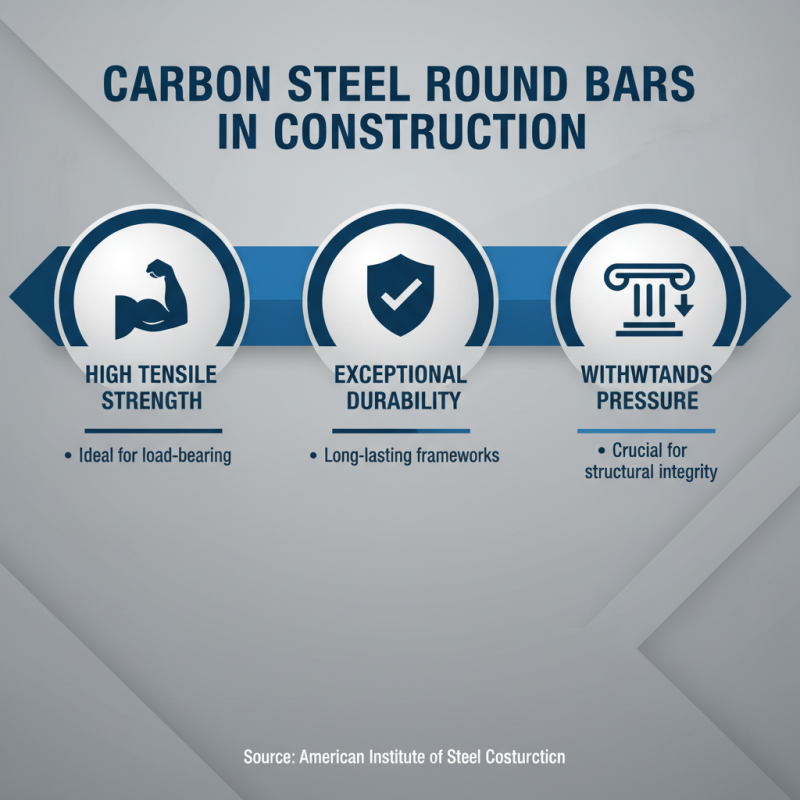 CARBON STEEL ROUND BARS IN CONSTRUCTION

HIGH TENSILE STRENGTH

• Ideal for load-bearing

EXCEPTIONAL DURABILITY

• Long-lasting frameworks

WITHWTANDS PRESSURE

• Crucial for structural integrity

Source: American Institute of Steel Costurcticn